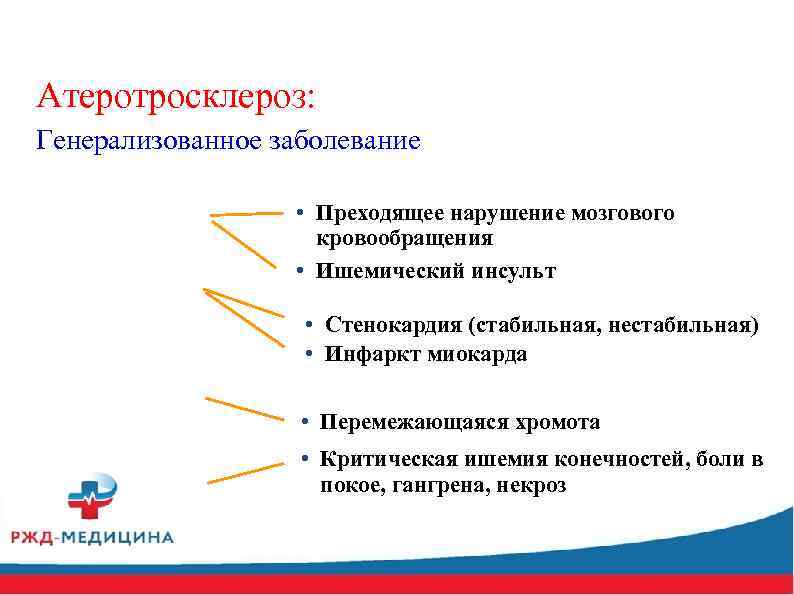 Атеротросклероз:
Генерализованное заболевание

• Преходящее нарушение мозгового кровообращения
• Ишемический инсульт

• Стенокардия (стабильная, нестабильная)
• Инфаркт миокарда

• Перемежающаяся хромота
• Критическая ишемия конечностей, боли в покое, гангрена, некроз

РЖД-МЕДИЦИНА